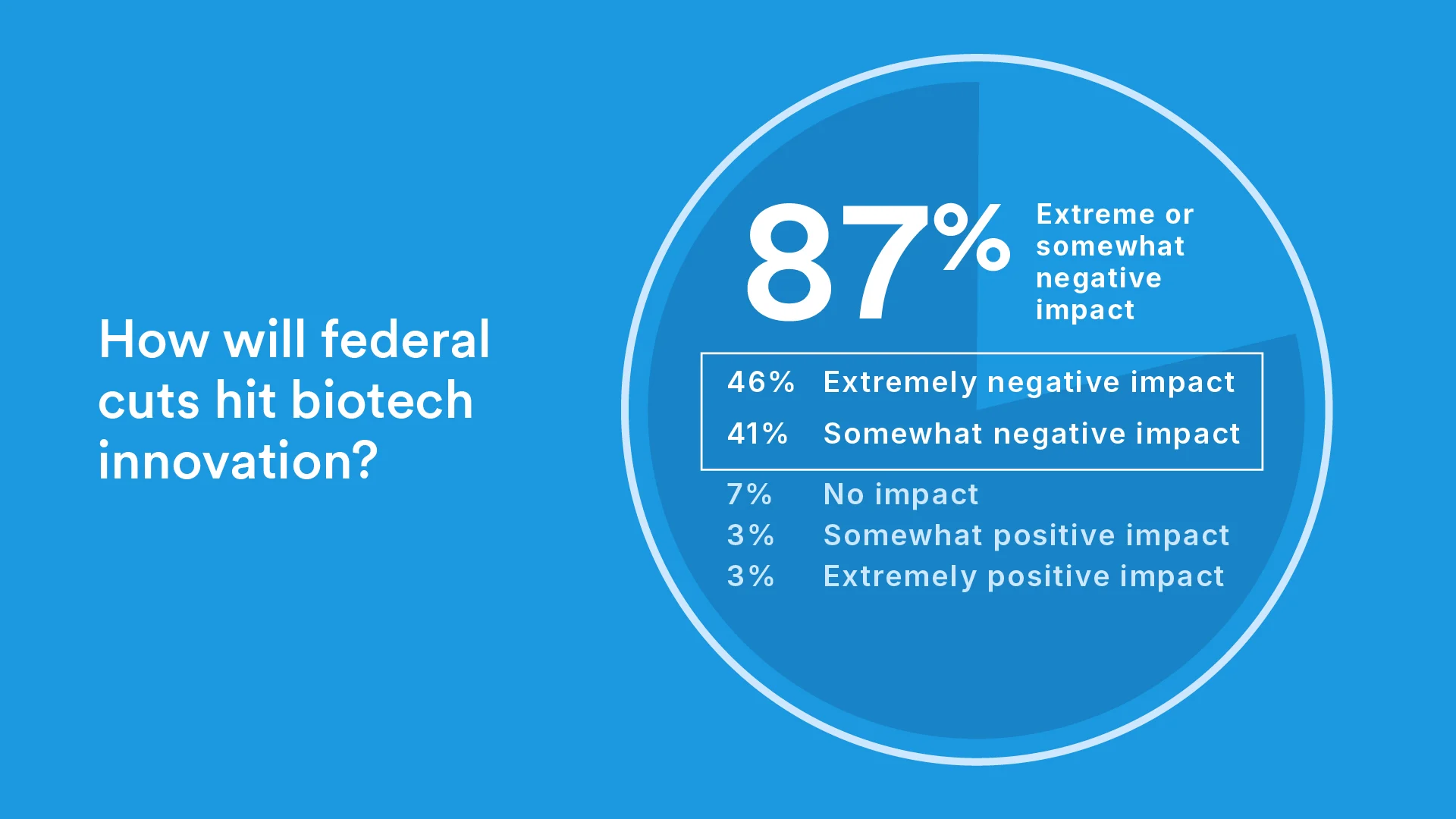 How will federal cuts hit biotech innovation?

87% Extreme or somewhat negative impact

46% Extremely negative impact
41% Somewhat negative impact
7% No impact
3% Somewhat positive impact
3% Extremely positive impact